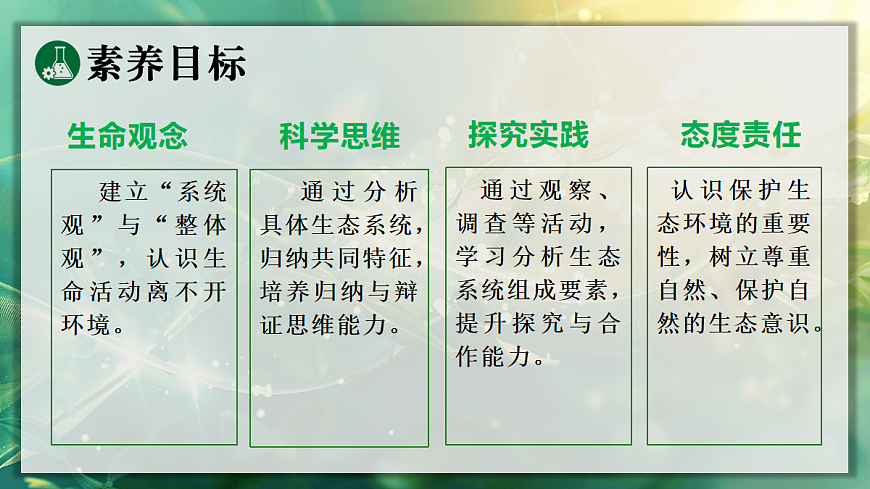 素养目标

生命观念

建立“系统观”与“整体观”，认识生命活动离不开环境。

科学思维

通过分析具体生态系统，归纳共同特征，培养归纳与辩证思维能力。

探究实践

通过观察、调查等活动，学习分析生态系统组成要素，提升探究与合作能力。

态度责任

认识保护生态环境的重要性，树立尊重自然、保护自然的生态意识。